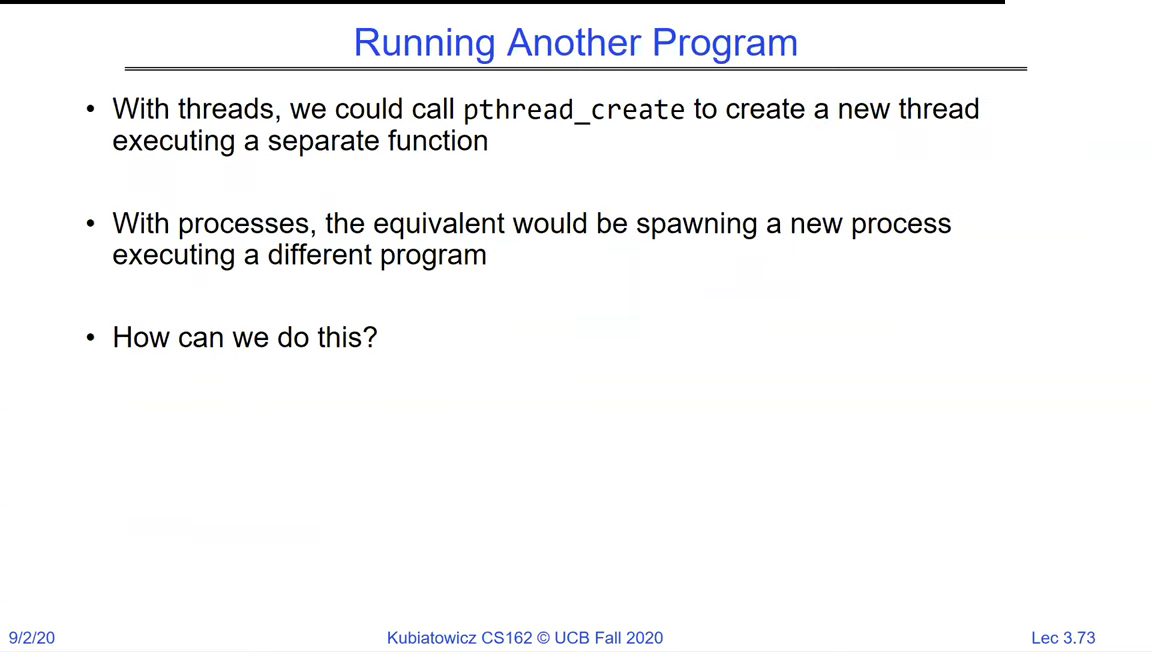 Running Another Program

• With threads, we could call pthread_create to create a new thread executing a separate function

• With processes, the equivalent would be spawning a new process executing a different program

• How can we do this?

9/2/20

Kubiatowicz CS162 © UCB Fall 2020

Lec 3.73